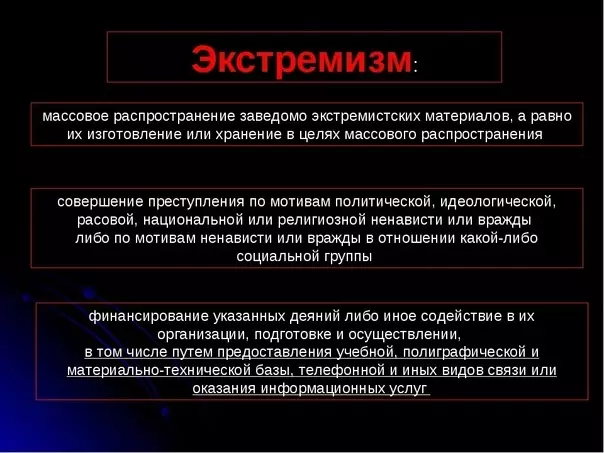 Экстремизм:

массовое распространение заведомо экстремистских материалов, а равно их изготовление или хранение в целях массового распространения

совершение преступления по мотивам политической, идеологической, расовой, национальной или религиозной ненависти или вражды либо по мотивам ненависти или вражды в отношении какой-либо социальной группы

финансирование указанных деяний либо иное содействие в их организации, подготовке и осуществлении, в том числе путем предоставления учебной, полиграфической и материально-технической базы, телефонной и иных видов связи или оказания информационных услуг